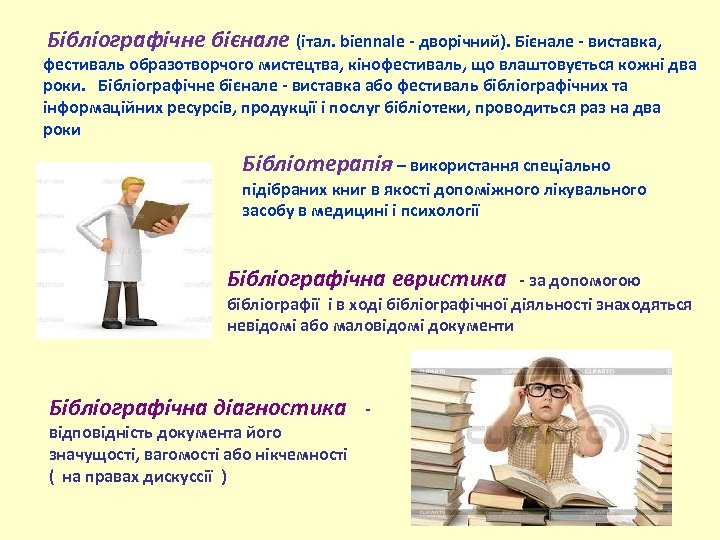 Бібліографічне бієнале (італ. biennale - дворічний). Бієнале - виставка, фестиваль образотворчого мистецтва, кінофестиваль, що влаштовується кожні два роки. Бібліографічне бієнале - виставка або фестиваль бібліографічних та інформаційних ресурсів, продукції і послуг бібліотеки, проводиться раз на два роки

Бібліотерапія – використання спеціально підібраних книг в якості допоміжного лікувального засобу в медицині і психології

Бібліографічна евристика - за допомогою бібліографії і в ході бібліографічної діяльності знаходяться невідомі або маловідомі документи

Бібліографічна діагностика - відповідність документа його значущості, вагомості або нікчемності ( на правах дискуссії )